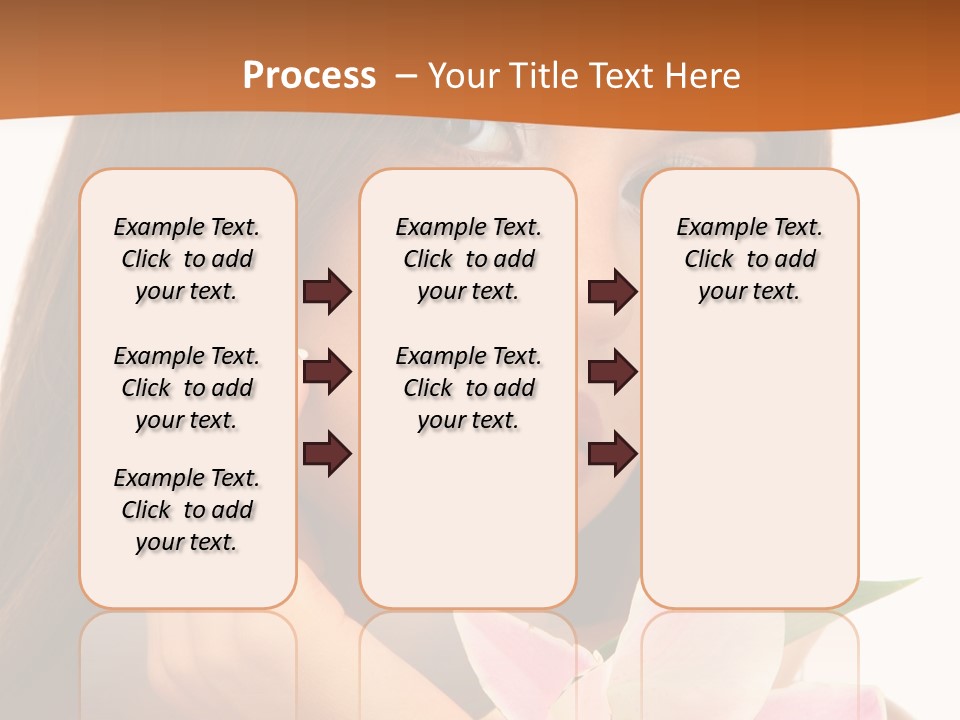 Process – Your Title Text Here

Example Text. Click to add your text.

Example Text. Click to add your text.

Example Text. Click to add your text.

Example Text. Click to add your text.

Example Text. Click to add your text.

Example Text. Click to add your text.